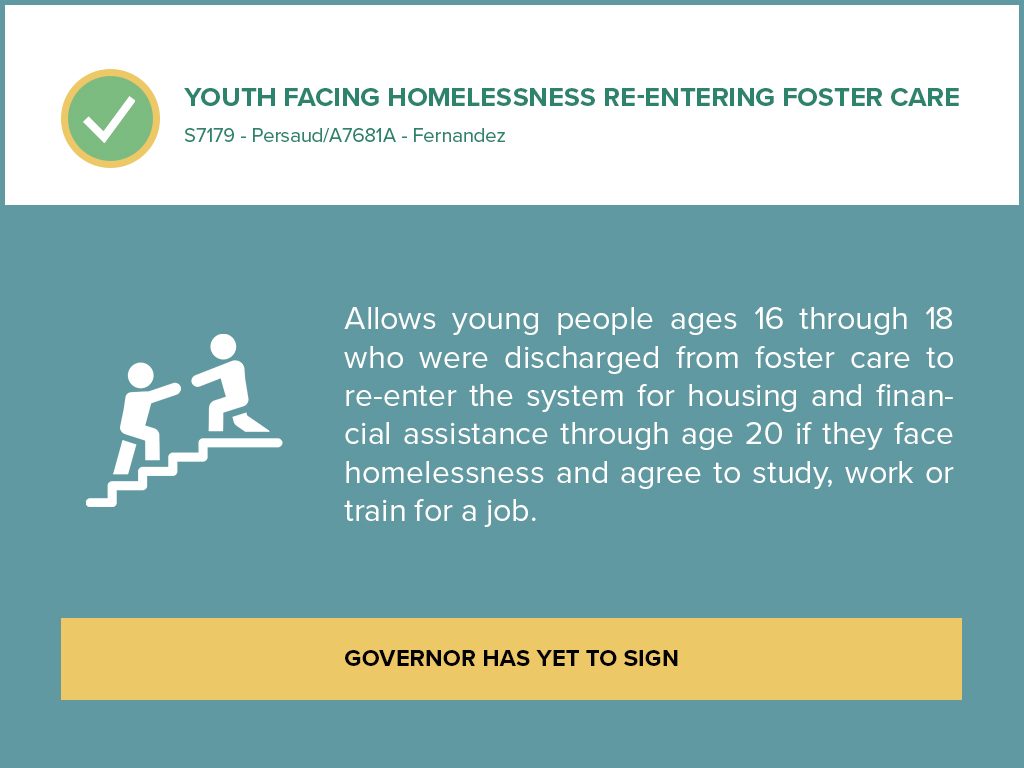 YOUTH FACING HOMELESSNESS RE-ENTERING FOSTER CARE
S7179 - Persaud/A7681A - Fernandez

Allows young people ages 16 through 18 who were discharged from foster care to re-enter the system for housing and financial assistance through age 20 if they face homelessness and agree to study, work or train for a job.

GOVERNOR HAS YET TO SIGN